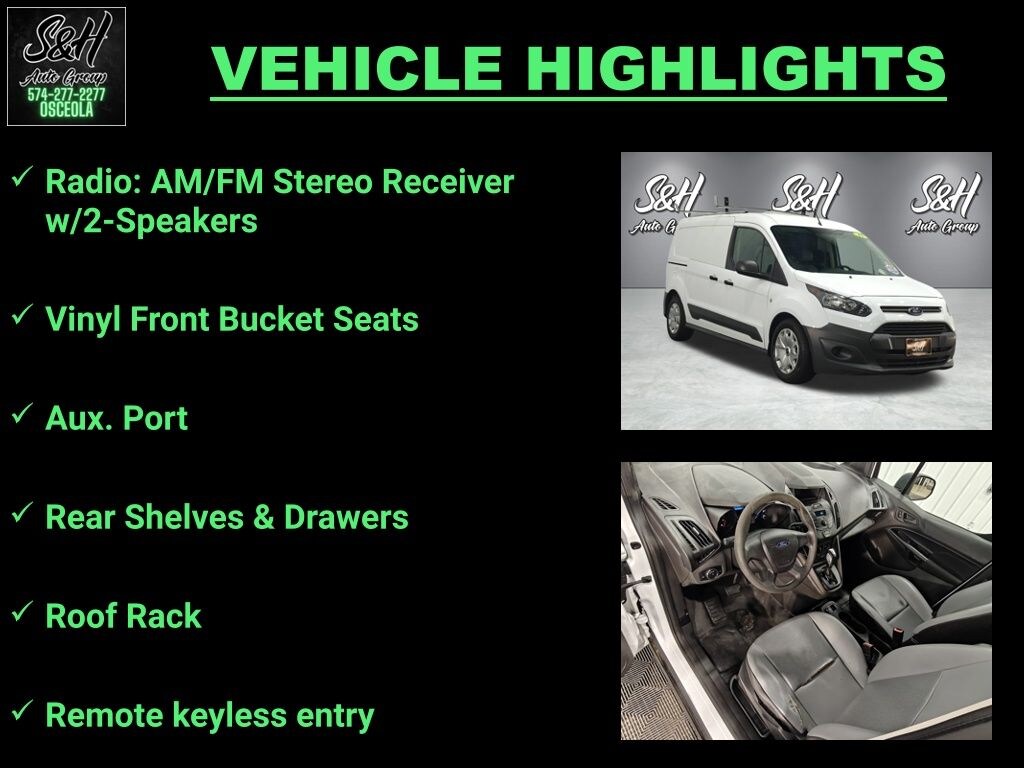 S&H
Auto Group
574-277-2277
OSCEOLA

VEHICLE HIGHLIGHTS

✓ Radio: AM/FM Stereo Receiver w/2-Speakers

✓ Vinyl Front Bucket Seats

✓ Aux. Port

✓ Rear Shelves & Drawers

✓ Roof Rack

✓ Remote keyless entry

S&H
Auto Group
S&H
S&H
Auto Group